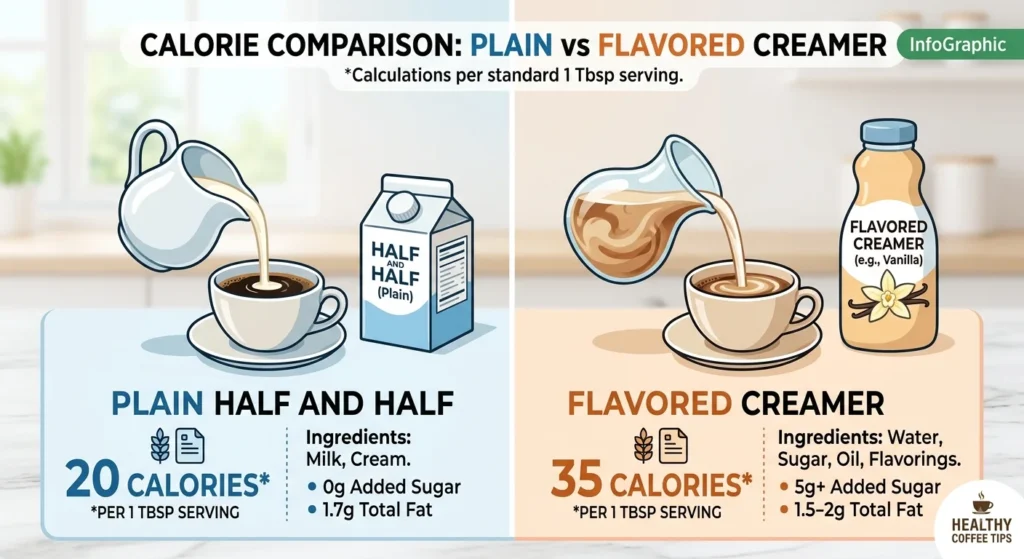 CALORIE COMPARISON: PLAIN vs FLAVORED CREAMER

InfoGraphic

*Calculations per standard 1 Tbsp serving.

HALF AND HALF (Plain)

FLAVORED CREAMER (e.g., Vanilla)

PLAIN HALF AND HALF

20 CALORIES*
*PER 1 TBSP SERVING

Ingredients: Milk, Cream.
• 0g Added Sugar
• 1.7g Total Fat

FLAVORED CREAMER

35 CALORIES*
*PER 1 TBSP SERVING

Ingredients: Water, Sugar, Oil, Flavorings.
• 5g+ Added Sugar
• 1.5–2g Total Fat

HEALTHY COFFEE TIPS